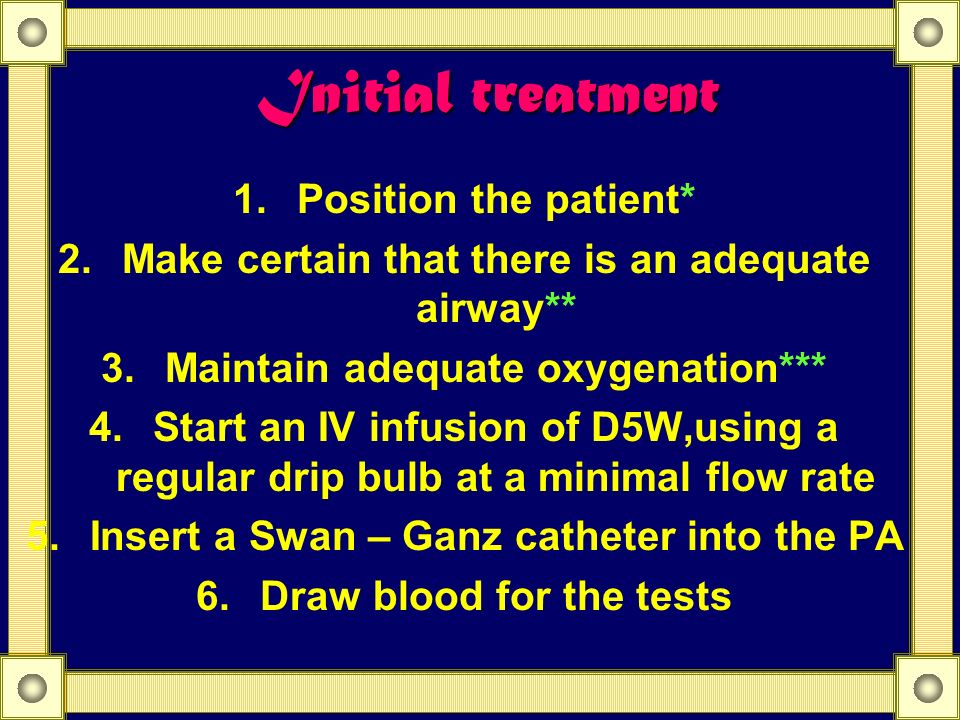 Initial treatment

1. Position the patient*
2. Make certain that there is an adequate airway**
3. Maintain adequate oxygenation***
4. Start an IV infusion of D5W,using a regular drip bulb at a minimal flow rate
5. Insert a Swan – Ganz catheter into the PA
6. Draw blood for the tests